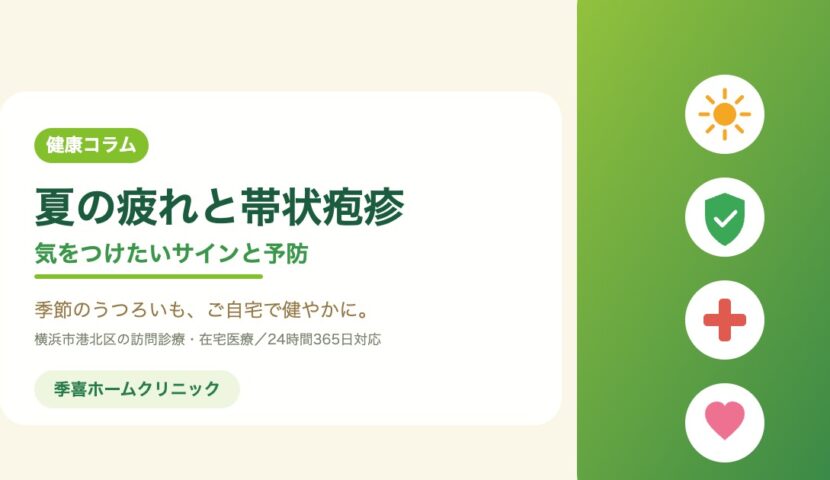 健康コラム

夏の疲れと帯状疱疹

気をつけたいサインと予防

季節のうつろいも、ご自宅で健やかに。

横浜市港北区の訪問診療・在宅医療／24時間365日対応

季喜ホームクリニック